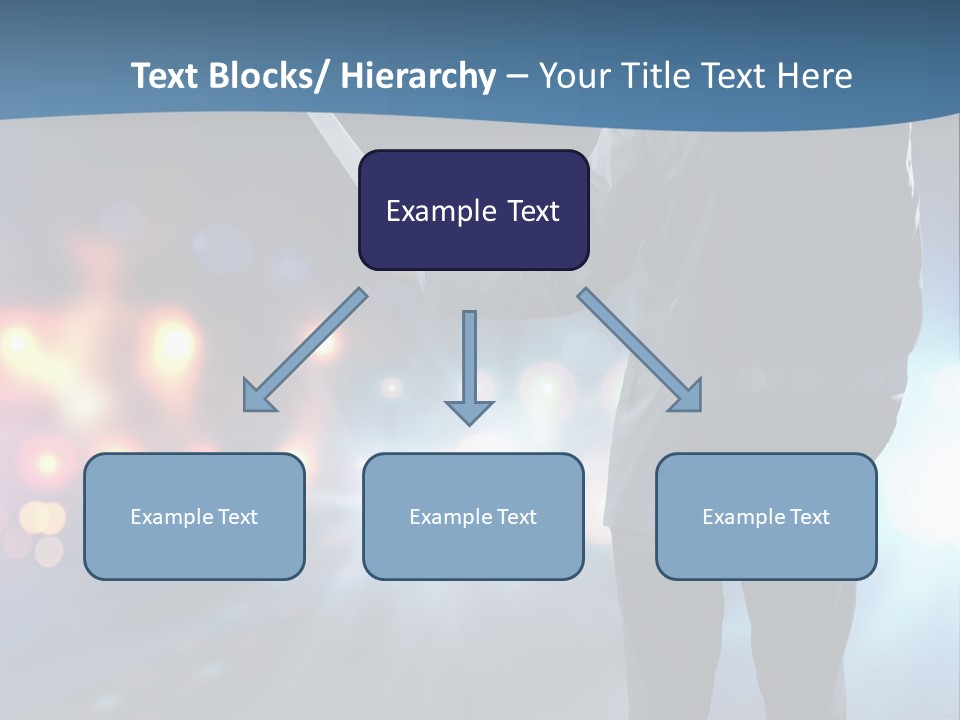 Text Blocks/ Hierarchy – Your Title Text Here

Example Text

Example Text

Example Text

Example Text